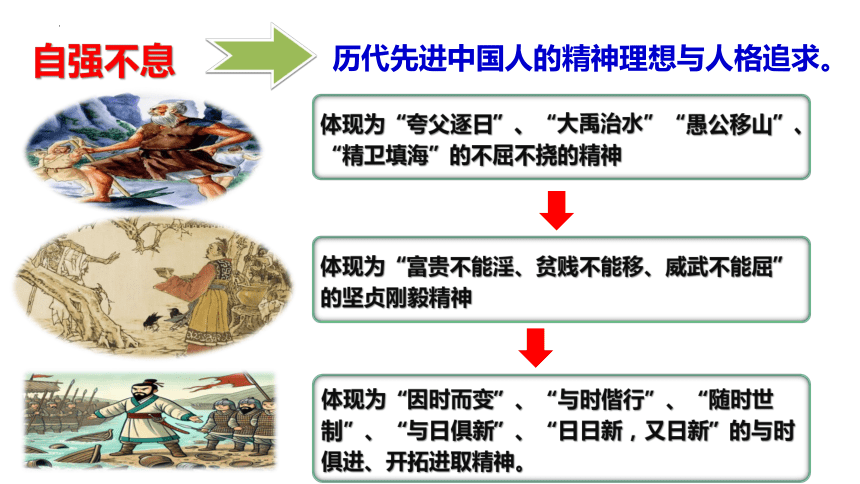 自强不息

历代先进中国人的精神理想与人格追求。

体现为“夸父逐日”、“大禹治水”“愚公移山”、“精卫填海”的不屈不挠的精神

体现为“富贵不能淫、贫贱不能移、威武不能屈”的坚贞刚毅精神

体现为“因时而变”、“与时偕行”、“随时世制”、“与日俱新”、“日日新，又日新”的与时俱进、开拓进取精神。